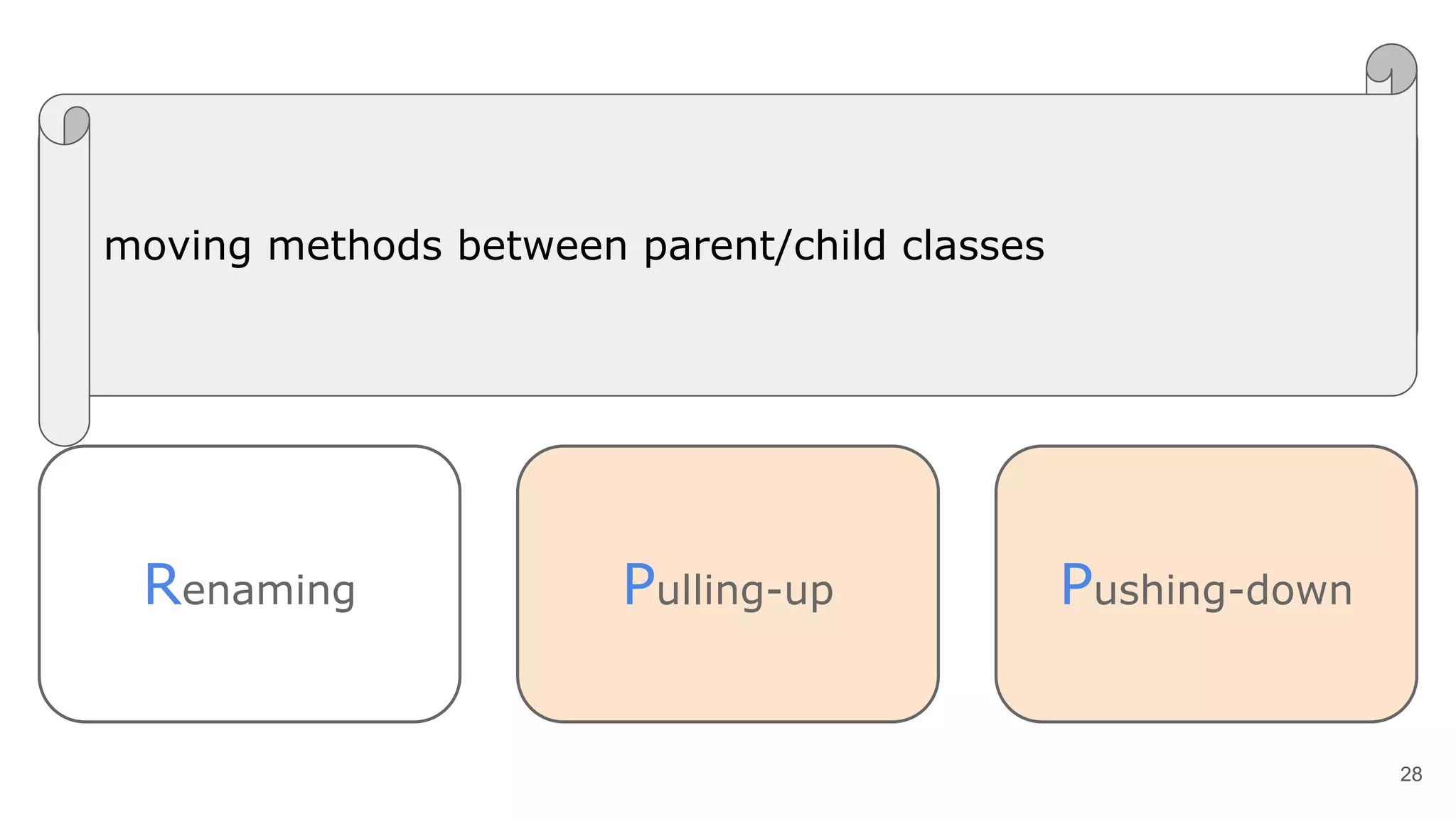 moving methods between parent/child classes

Renaming

Pulling-up

Pushing-down

28